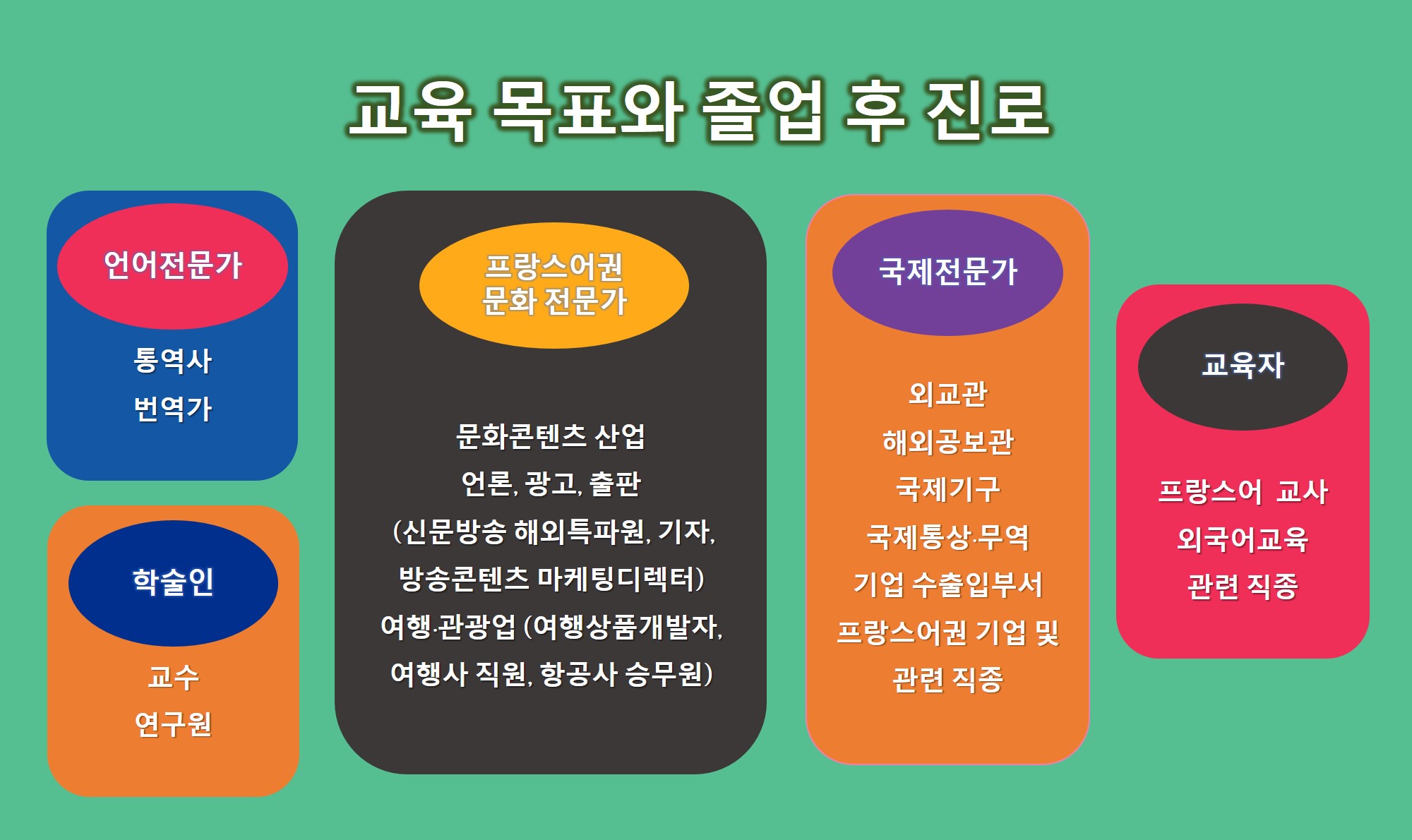 교육 목표와 졸업 후 진로

언어전문가

통역사
번역가

학술인

교수
연구원

프랑스어권
문화 전문가

문화콘텐츠 산업
언론, 광고, 출판
(신문방송 해외특파원, 기자, 방송콘텐츠 마케팅디렉터)
여행·관광업 (여행상품개발자, 여행사 직원, 항공사 승무원)

국제전문가

외교관
해외공보관
국제기구
국제통상·무역
기업 수출입부서
프랑스어권 기업 및 관련 직종

교육자

프랑스어 교사
외국어교육
관련 직종